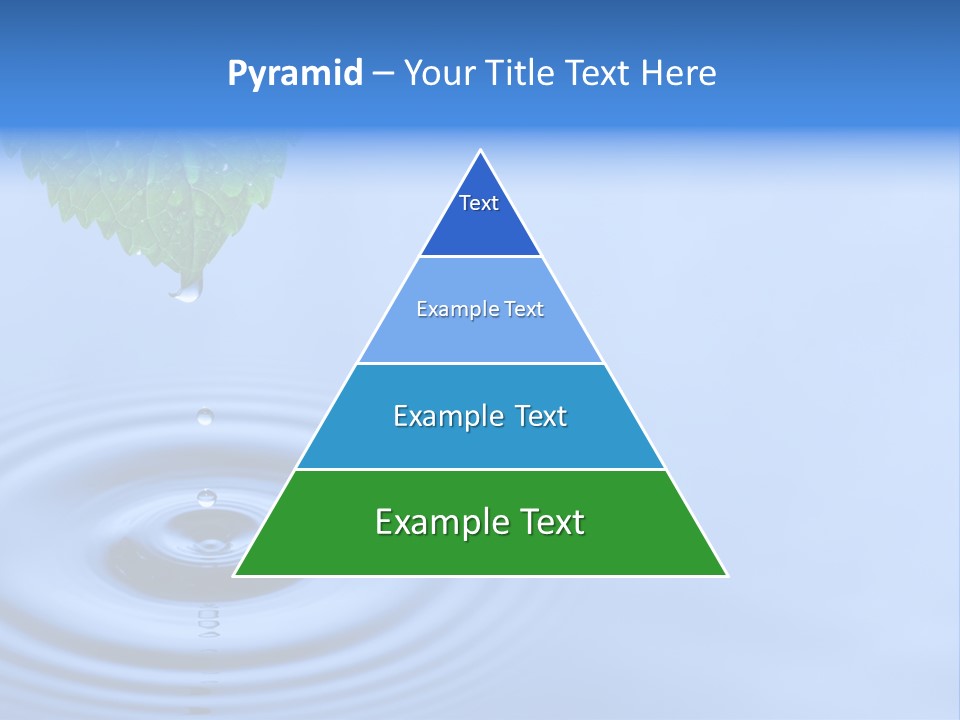 Pyramid – Your Title Text Here

Text

Example Text

Example Text

Example Text